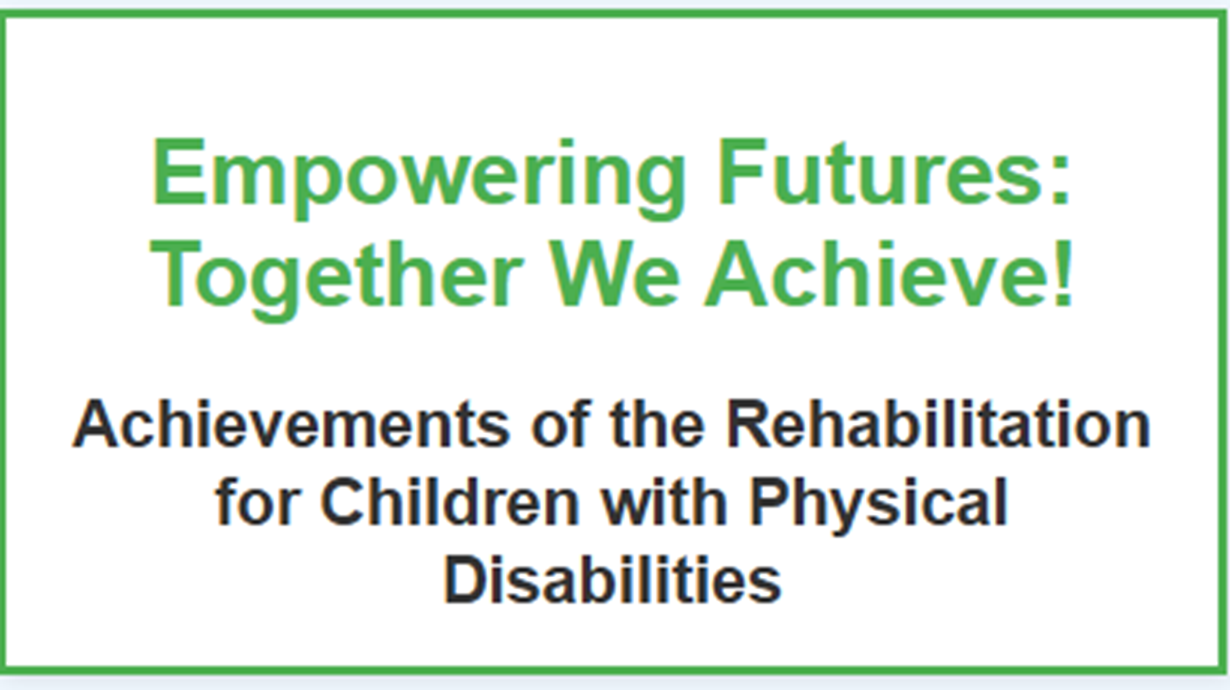 Empowering Futures: Together We Achieve!

Achievements of the Rehabilitation for Children with Physical Disabilities